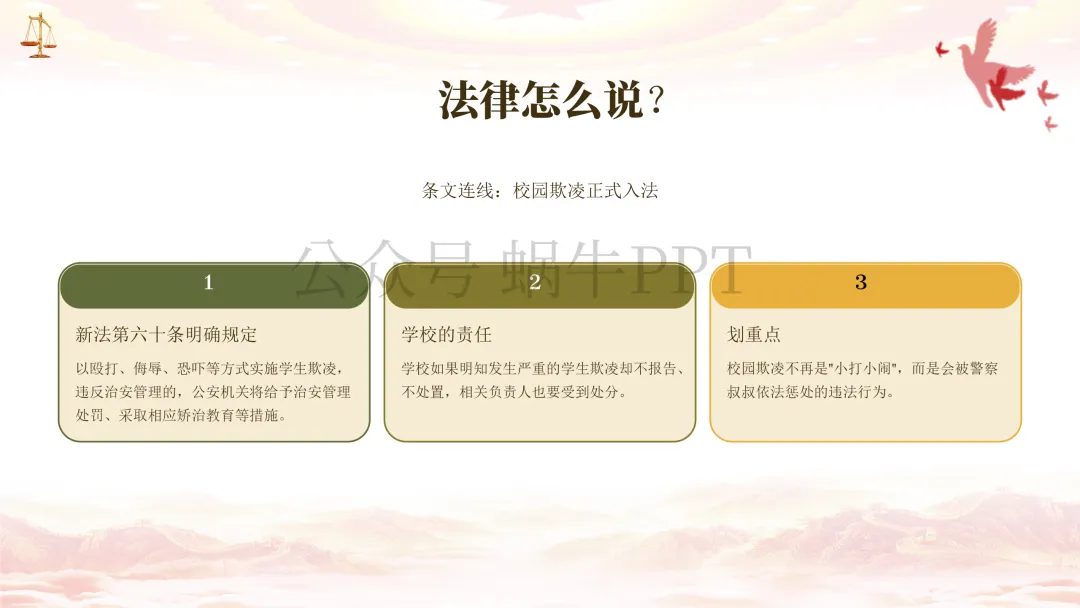 法律怎么说？

条文连线：校园欺凌正式入法

公众号 蜗牛PPT

1

新法第六十条明确规定

以殴打、侮辱、恐吓等方式实施学生欺凌，违反治安管理的，公安机关将给予治安管理处罚、采取相应矫治教育等措施。

2

学校的责任

学校如果明知发生严重的学生欺凌却不报告、不处置，相关负责人也要受到处分。

3

划重点

校园欺凌不再是"小打小闹"，而是会被警察叔叔依法惩处的违法行为。